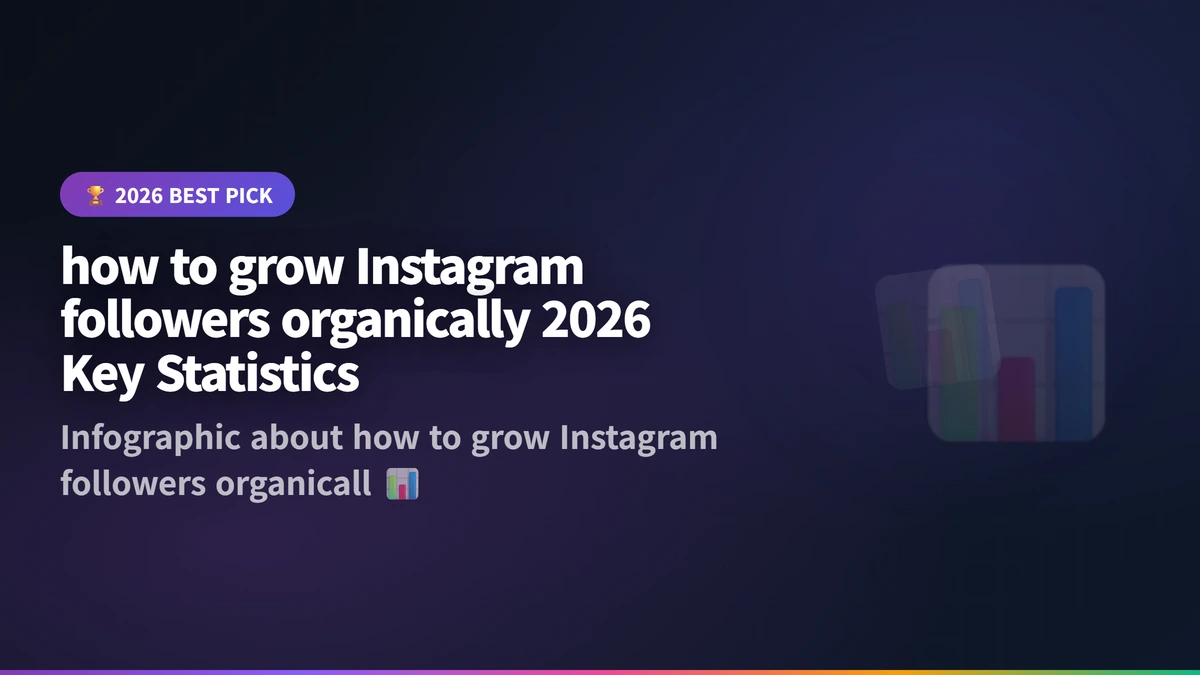 🏆 2026 BEST PICK

how to grow Instagram followers organically 2026 Key Statistics

Infographic about how to grow Instagram followers organicall 📊